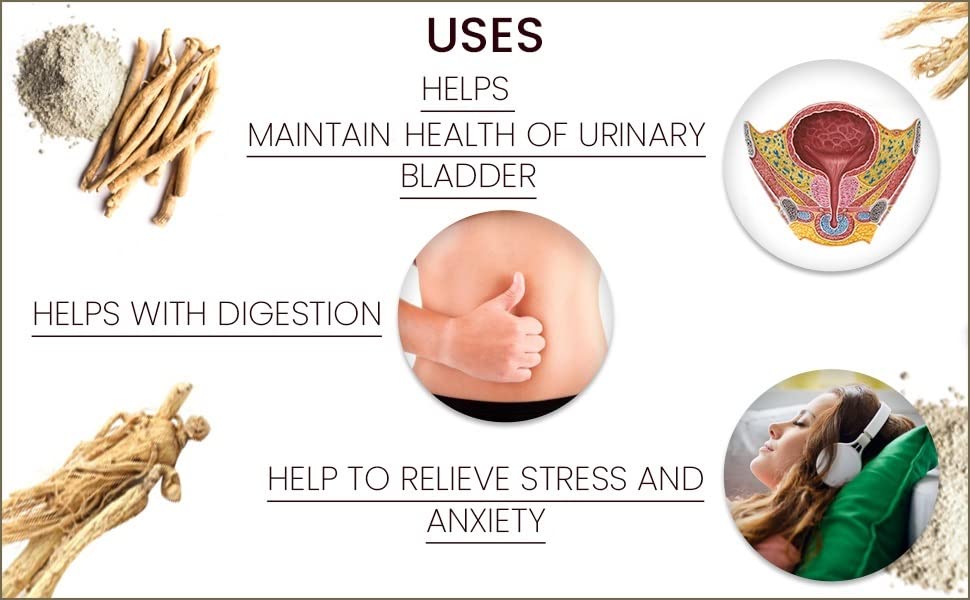 USES

HELPS
MAINTAIN HEALTH OF URINARY
BLADDER

HELPS WITH DIGESTION

HELP TO RELIEVE STRESS AND
ANXIETY